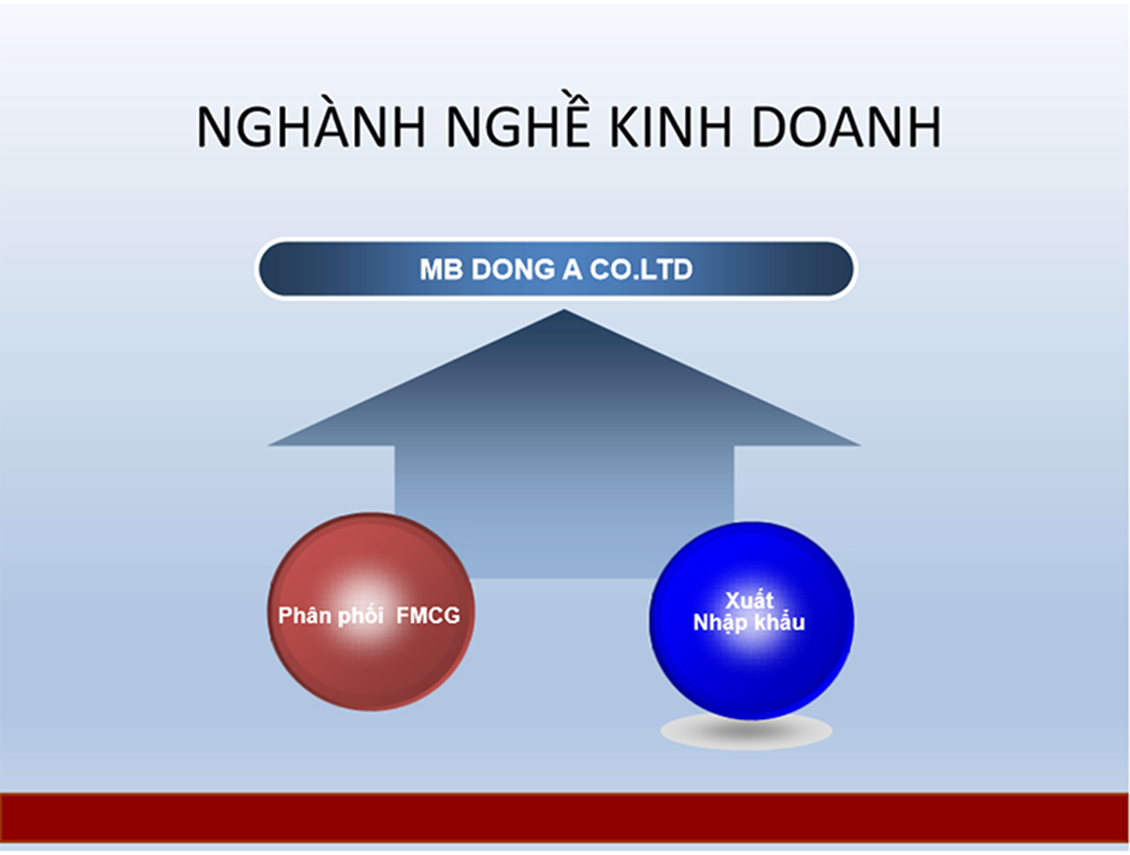 NGHÀNH NGHỀ KINH DOANH

MB DONG A CO.LTD

Phân phối FMCG

Xuất
Nhập khẩu